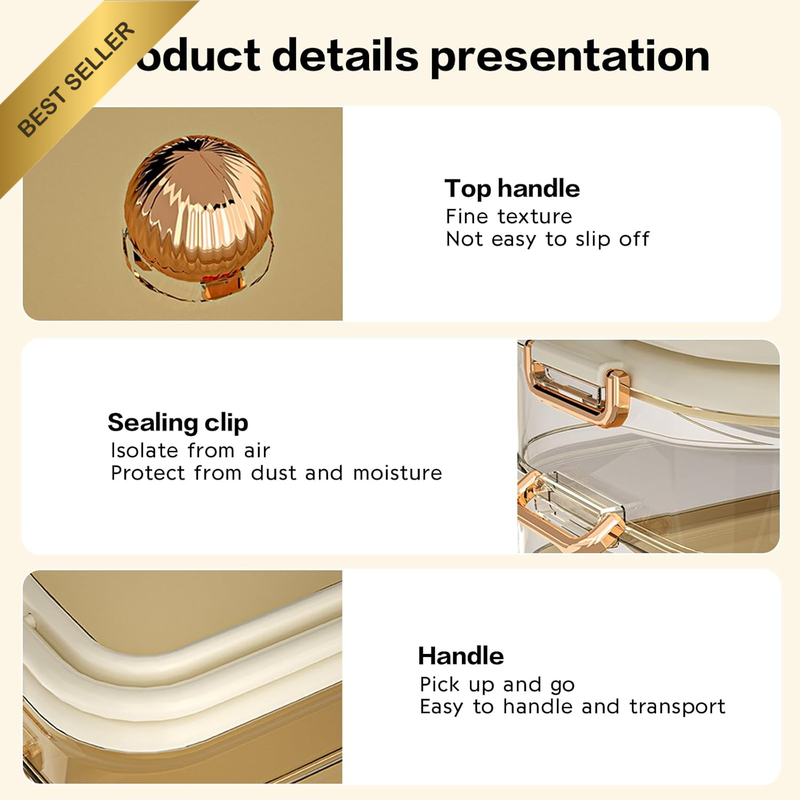 BEST SELLER

oduct details presentation

Top handle
Fine texture
Not easy to slip off

Sealing clip
Isolate from air
Protect from dust and moisture

Handle
Pick up and go
Easy to handle and transport